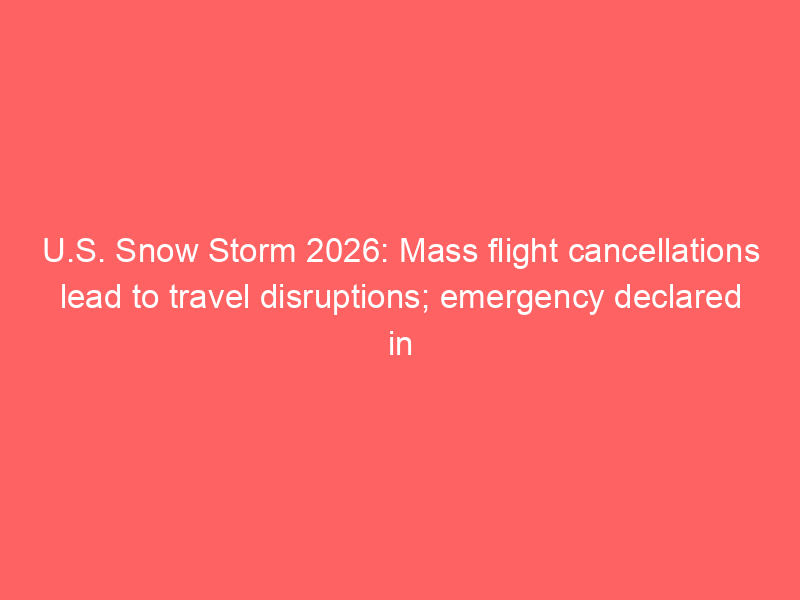 U.S. Snow Storm 2026: Mass flight cancellations lead to travel disruptions; emergency declared in